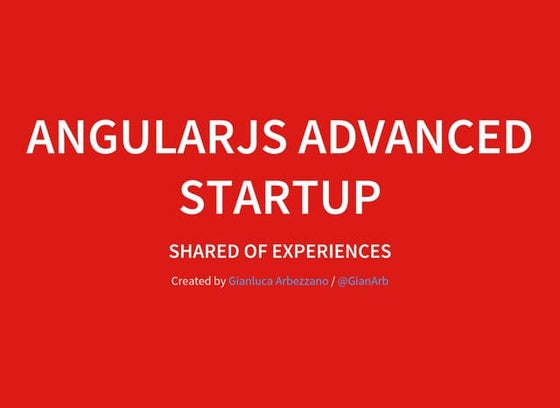 ANGULARJS ADVANCED STARTUP

SHARED OF EXPERIENCES

Created by Gianluca Arbezzano / @GianArb